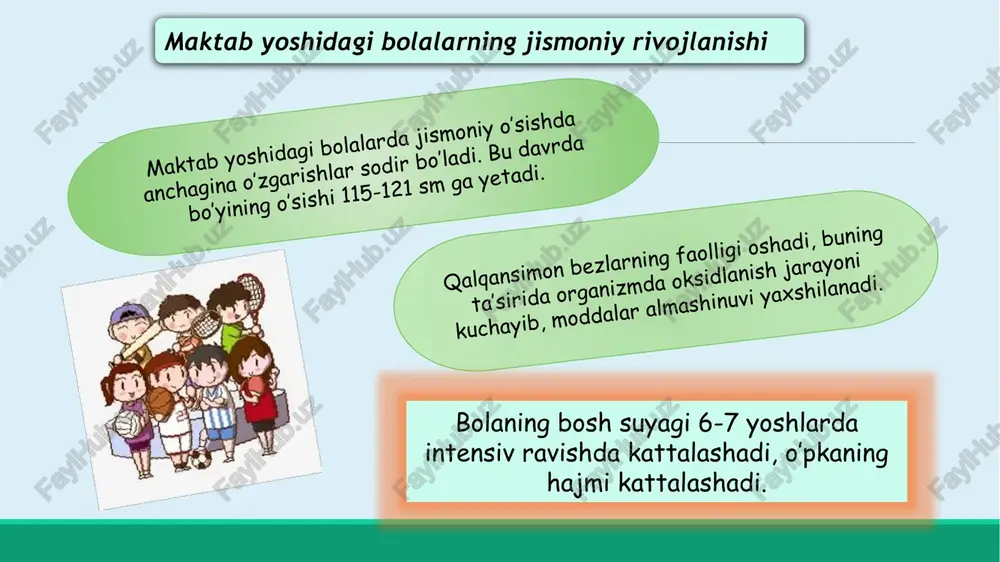 Maktab yoshidagi bolalarning jismoniy rivojlanishi

Maktab yoshidagi bolalarda jismoniy o'sishda anchagina o'zgarishlar sodir bo'ladi. Bu davrda bo'yining o'sishi 115-121 sm ga yetadi.

Qalqansimon bezlarning faolligi oshadi, buning ta'sirida organizmda oksidlanish jarayoni kuchayib, moddalar almashinuvi yaxshilanadi.

Bolaning bosh suyagi 6-7 yoshlarda intensiv ravishda kattalashadi, o'pkaning hajmi kattalashadi.

FaylHub.uz